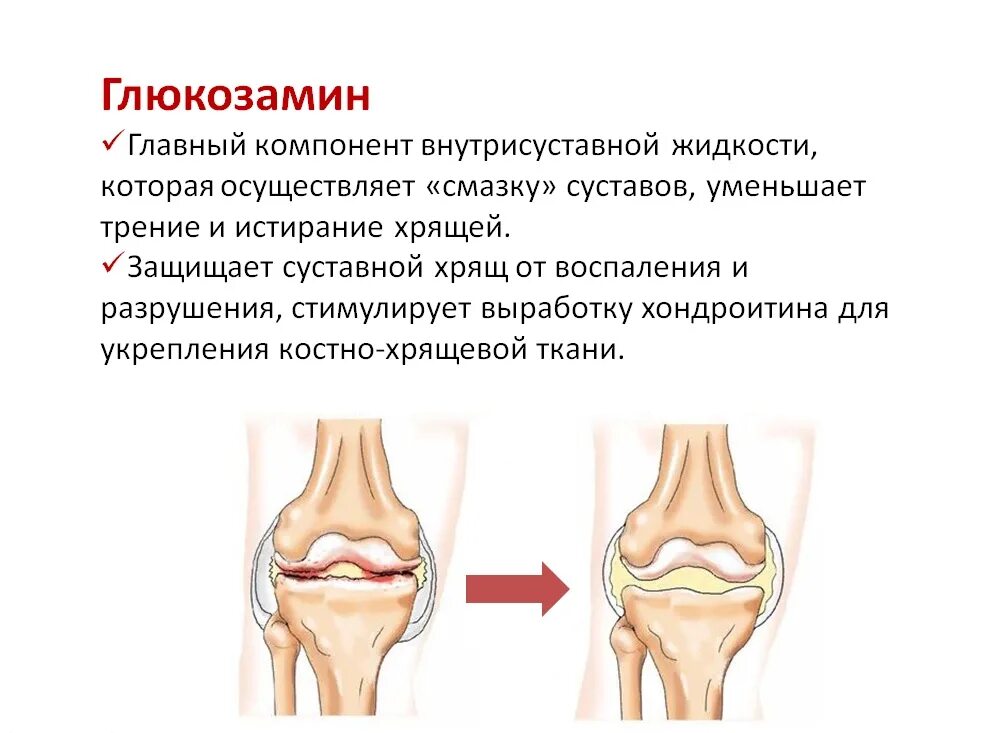 Глюкозамин

✓Главный компонент внутрисуставной жидкости, которая осуществляет «смазку» суставов, уменьшает трение и истирание хрящей.

✓Защищает суставной хрящ от воспаления и разрушения, стимулирует выработку хондроитина для укрепления костно-хрящевой ткани.